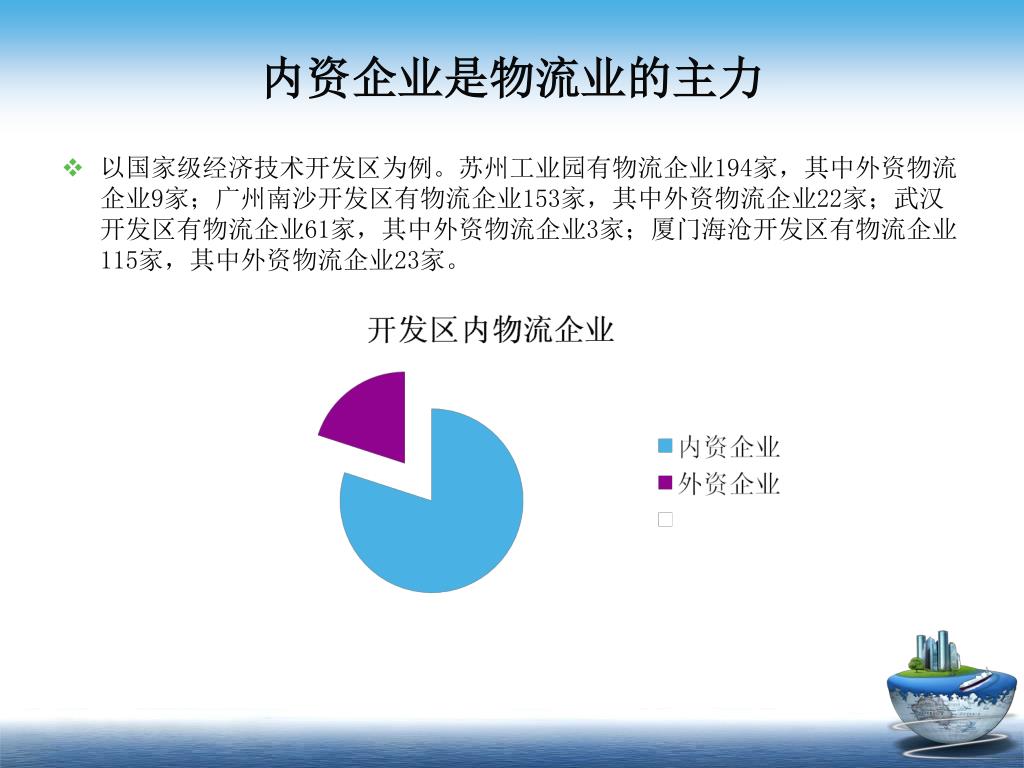 内资企业是物流业的主力

以国家级经济技术开发区为例。苏州工业园有物流企业194家，其中外资物流企业9家；广州南沙开发区有物流企业153家，其中外资物流企业22家；武汉开发区有物流企业61家，其中外资物流企业3家；厦门海沧开发区有物流企业115家，其中外资物流企业23家。

开发区内物流企业

内资企业
外资企业